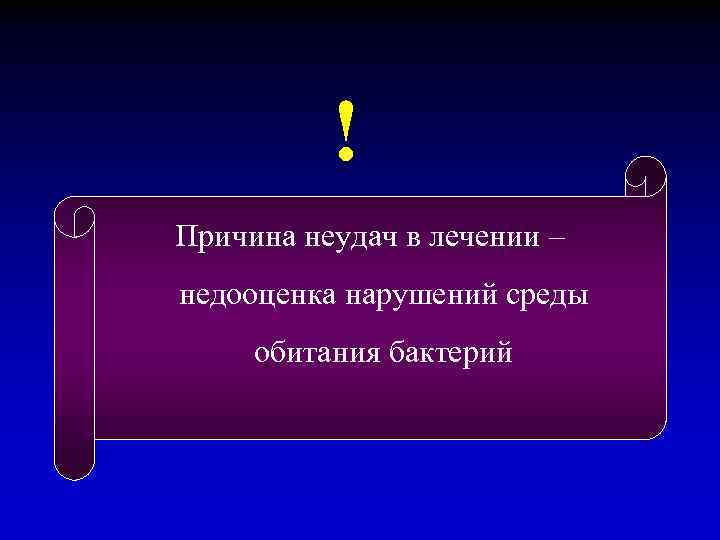 !

Причина неудач в лечении – недооценка нарушений среды обитания бактерий